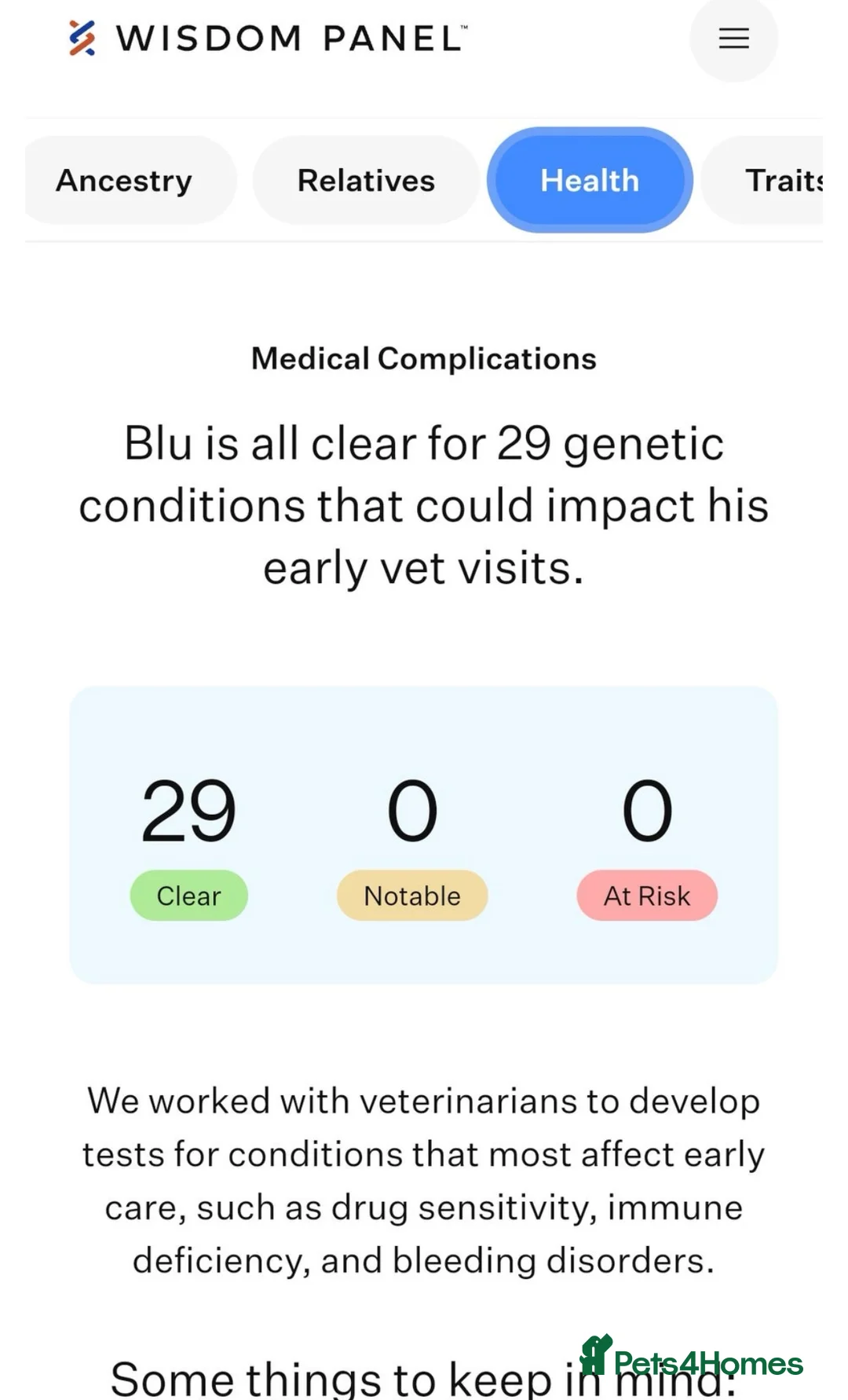 WISDOM PANEL™

Ancestry Relatives Health Traits

Medical Complications

Blu is all clear for 29 genetic conditions that could impact his early vet visits.

29
Clear

0
Notable

0
At Risk

We worked with veterinarians to develop tests for conditions that most affect early care, such as drug sensitivity, immune deficiency, and bleeding disorders.

Some things to keep in mind:

Pets4Homes